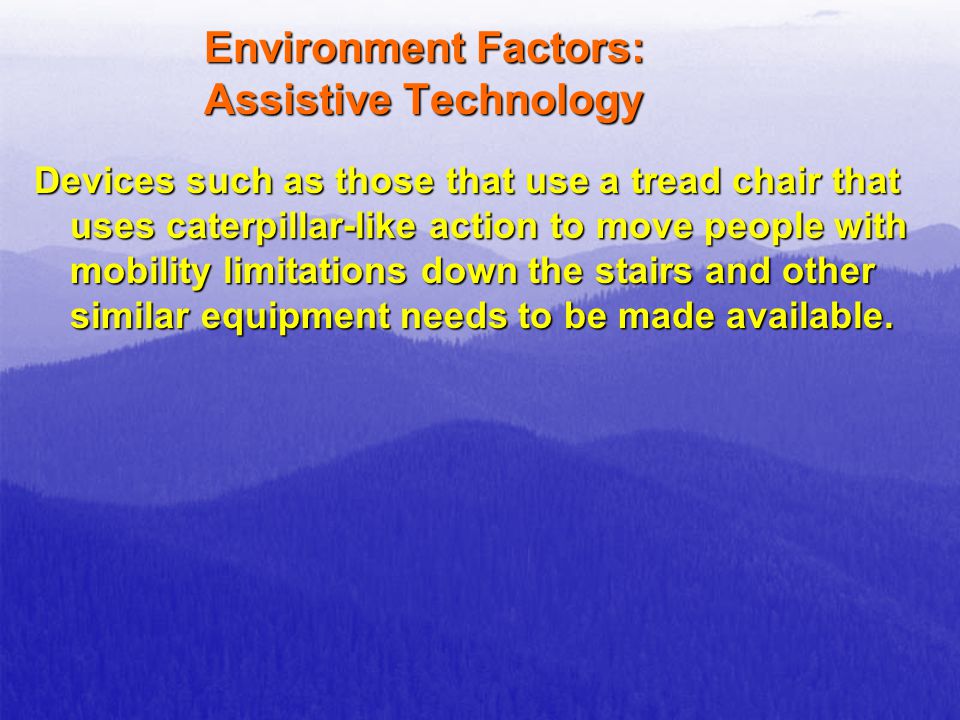 Environment Factors:
Assistive Technology

Devices such as those that use a tread chair that uses caterpillar-like action to move people with mobility limitations down the stairs and other similar equipment needs to be made available.